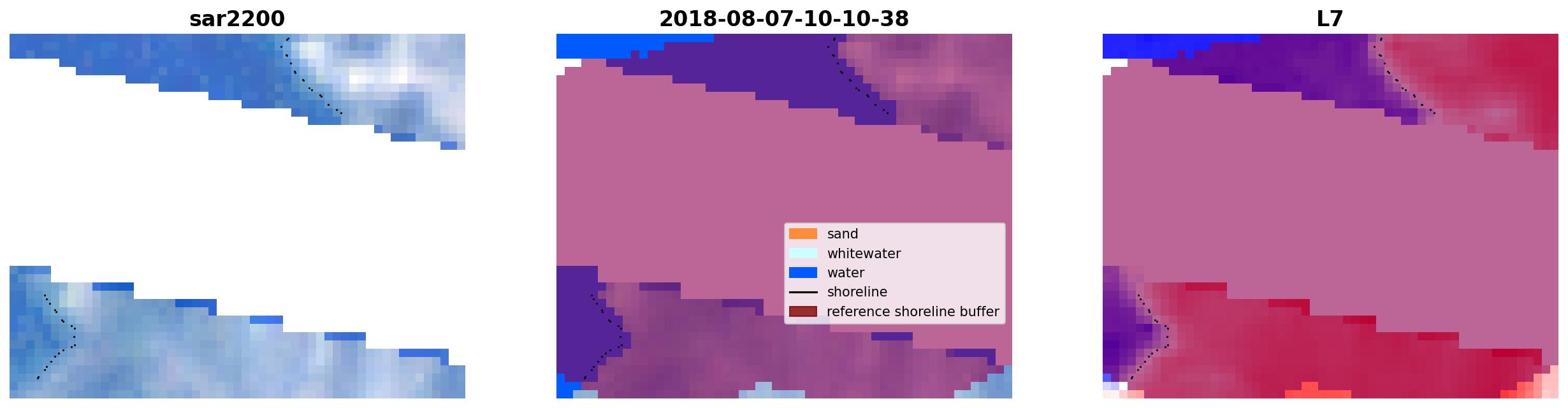 sar2200

2018-08-07-10-10-38

sand
whitewater
water
shoreline
reference shoreline buffer

L7